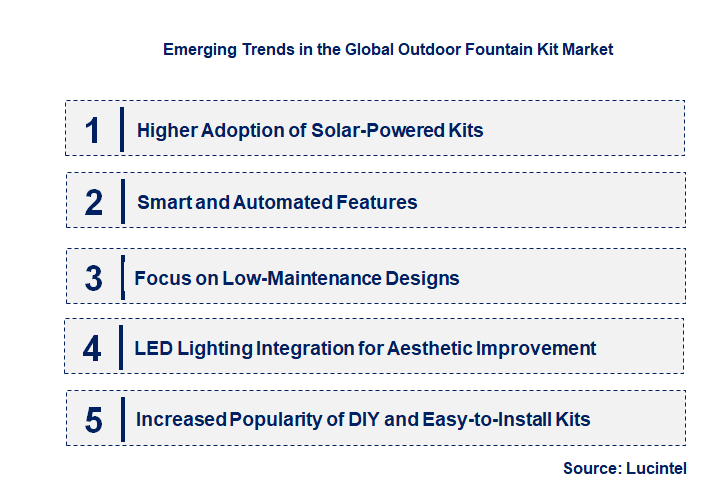 Emerging Trends in the Global Outdoor Fountain Kit Market

1 Higher Adoption of Solar-Powered Kits

2 Smart and Automated Features

3 Focus on Low-Maintenance Designs

4 LED Lighting Integration for Aesthetic Improvement

5 Increased Popularity of DIY and Easy-to-Install Kits

Source: Lucintel